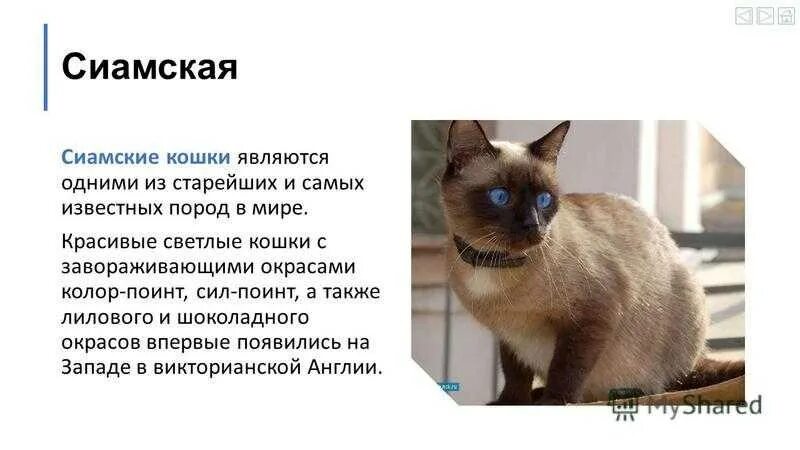 Сиамская

Сиамские кошки являются одними из старейших и самых известных пород в мире.

Красивые светлые кошки с завораживающими окрасами колор-поинт, сил-поинт, а также лилового и шоколадного окрасов впервые появились на Западе в викторианской Англии.

MyShared